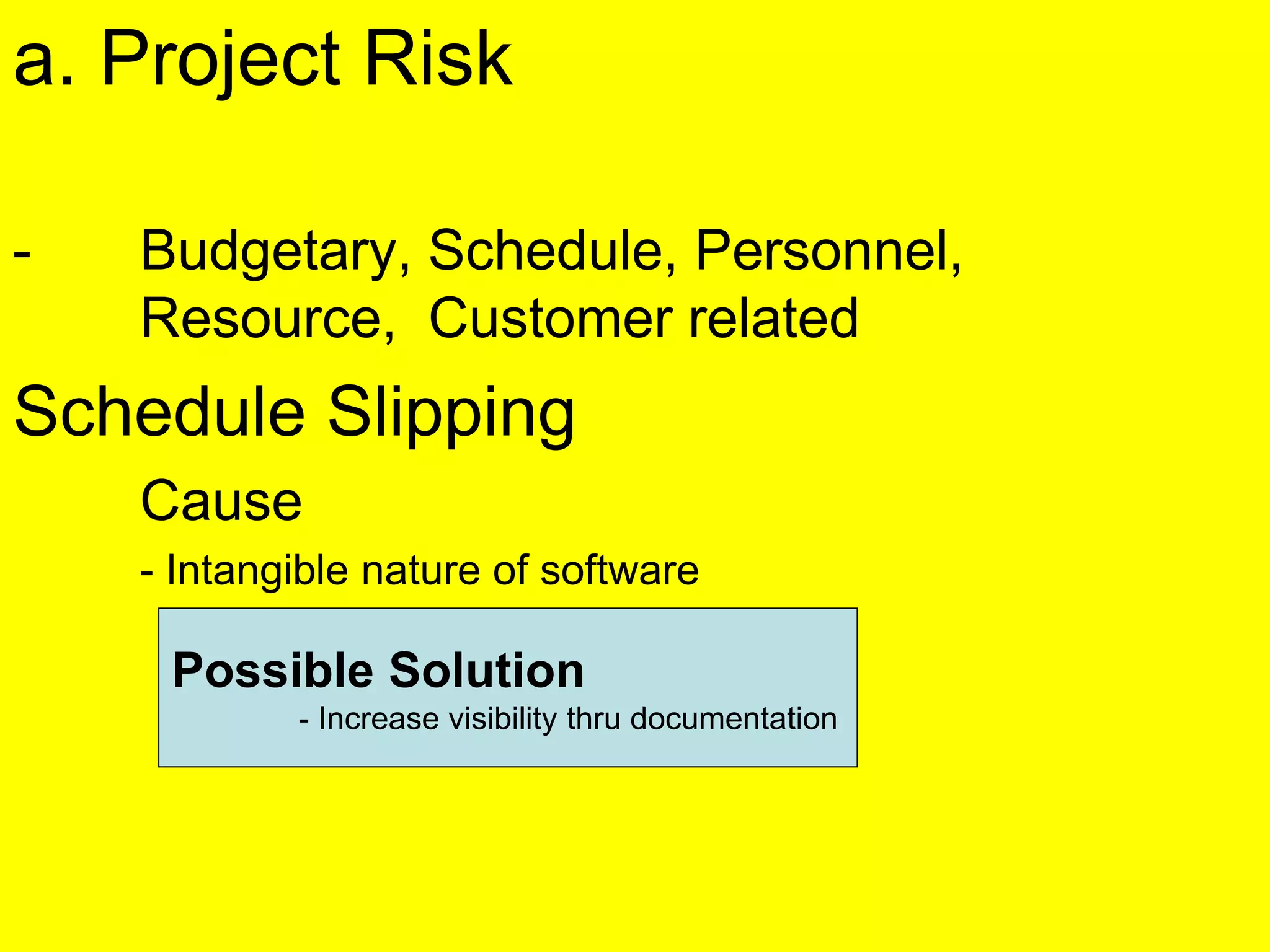 a. Project Risk

- Budgetary, Schedule, Personnel, Resource, Customer related

Schedule Slipping

Cause

- Intangible nature of software

Possible Solution

- Increase visibility thru documentation